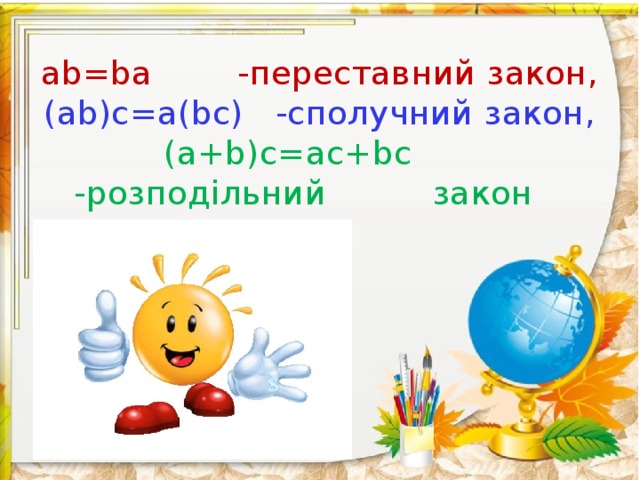 $ab=ba$ -переставний закон,
$(ab)c=a(bc)$ -сполучний закон,
$(a+b)c=ac+bc$
-розподільний закон